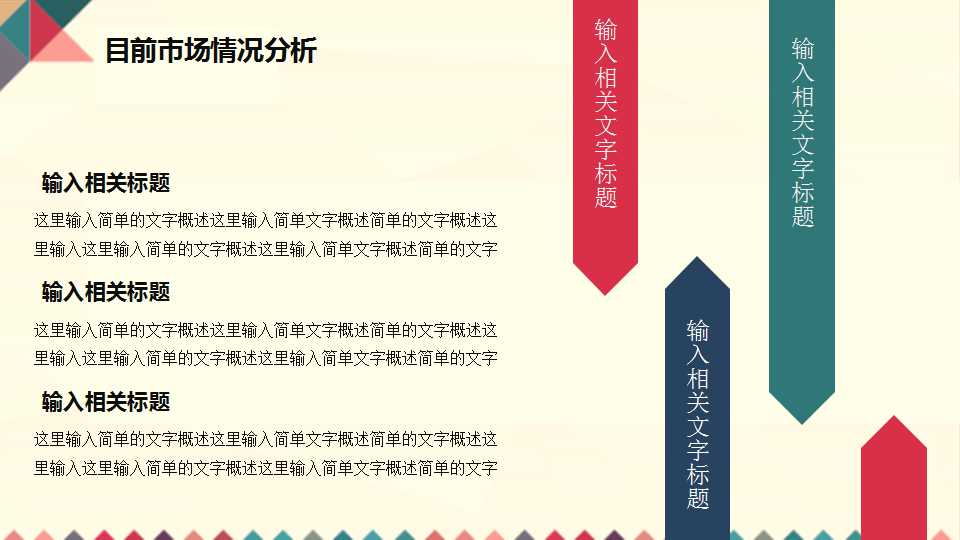 目前市场情况分析

输入相关标题

这里输入简单的文字概述这里输入简单文字概述简单的文字概述这里输入这里输入简单的文字概述这里输入简单文字概述简单的文字

输入相关标题

这里输入简单的文字概述这里输入简单文字概述简单的文字概述这里输入这里输入简单的文字概述这里输入简单文字概述简单的文字

输入相关标题

这里输入简单的文字概述这里输入简单文字概述简单的文字概述这里输入这里输入简单的文字概述这里输入简单文字概述简单的文字

输入相关文字标题

输入相关文字标题

输入相关文字标题